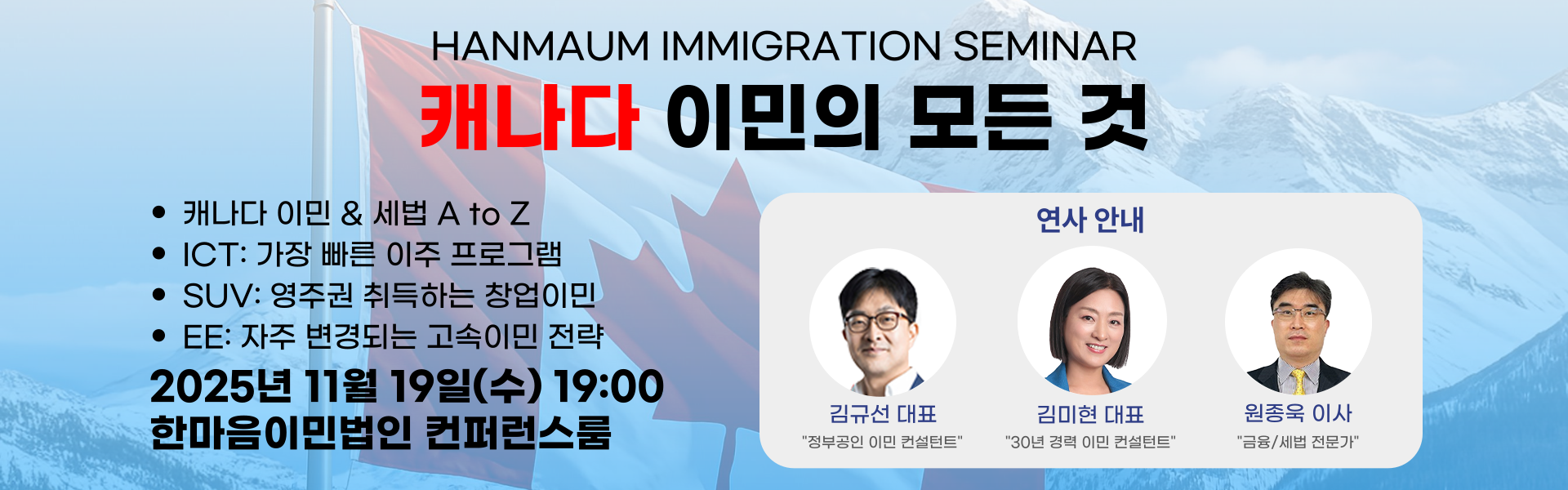 HANMAUM IMMIGRATION SEMINAR

캐나다 이민의 모든 것

• 캐나다 이민 & 세법 A to Z
• ICT: 가장 빠른 이주 프로그램
• SUV: 영주권 취득하는 창업이민
• EE: 자주 변경되는 고속이민 전략

2025년 11월 19일(수) 19:00
한마음이민법인 컨퍼런스룸

연사 안내

김규선 대표
"정부공인 이민 컨설턴트"

김미현 대표
"30년 경력 이민 컨설턴트"

원종욱 이사
"금융/세법 전문가"